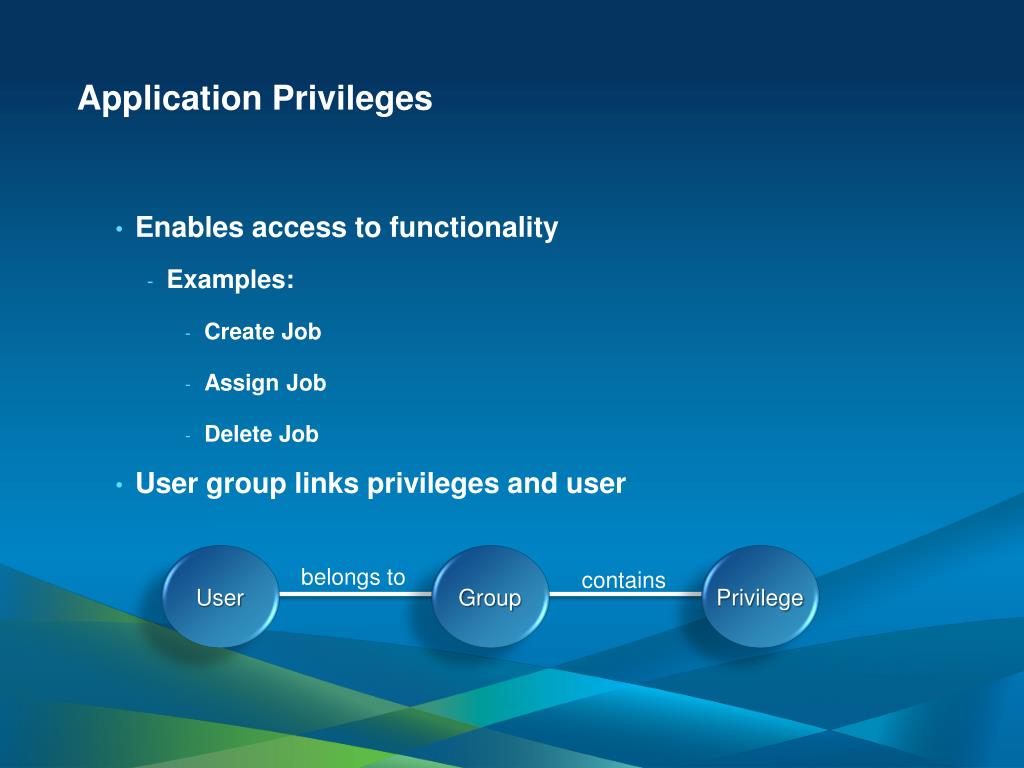 Application Privileges

• Enables access to functionality

- Examples:

- Create Job

- Assign Job

- Delete Job

• User group links privileges and user

User

belongs to

Group

contains

Privilege